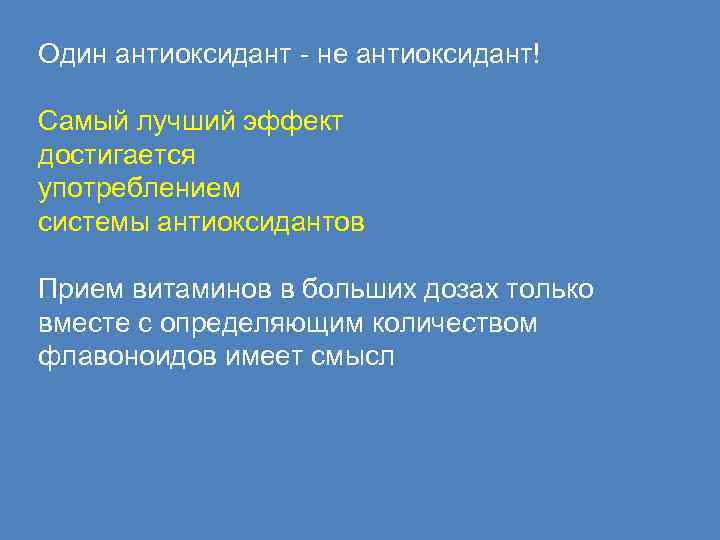 Один антиоксидант - не антиоксидант!

Самый лучший эффект достигается употреблением системы антиоксидантов

Прием витаминов в больших дозах только вместе с определяющим количеством флавоноидов имеет смысл